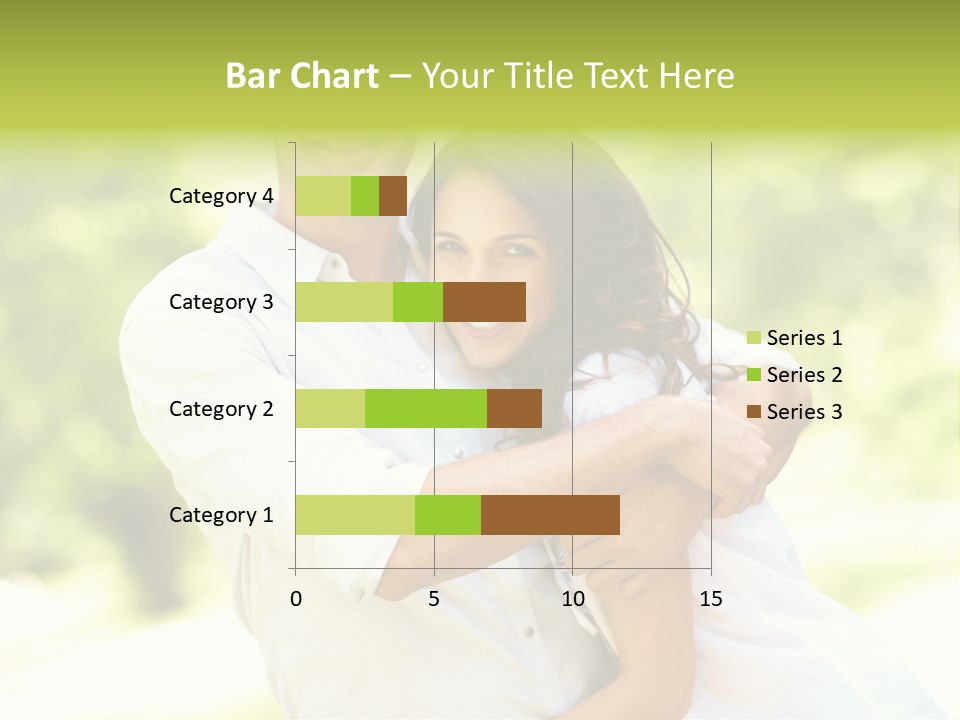 Bar Chart – Your Title Text Here

Category 4
Category 3
Category 2
Category 1

0
5
10
15

Series 1
Series 2
Series 3